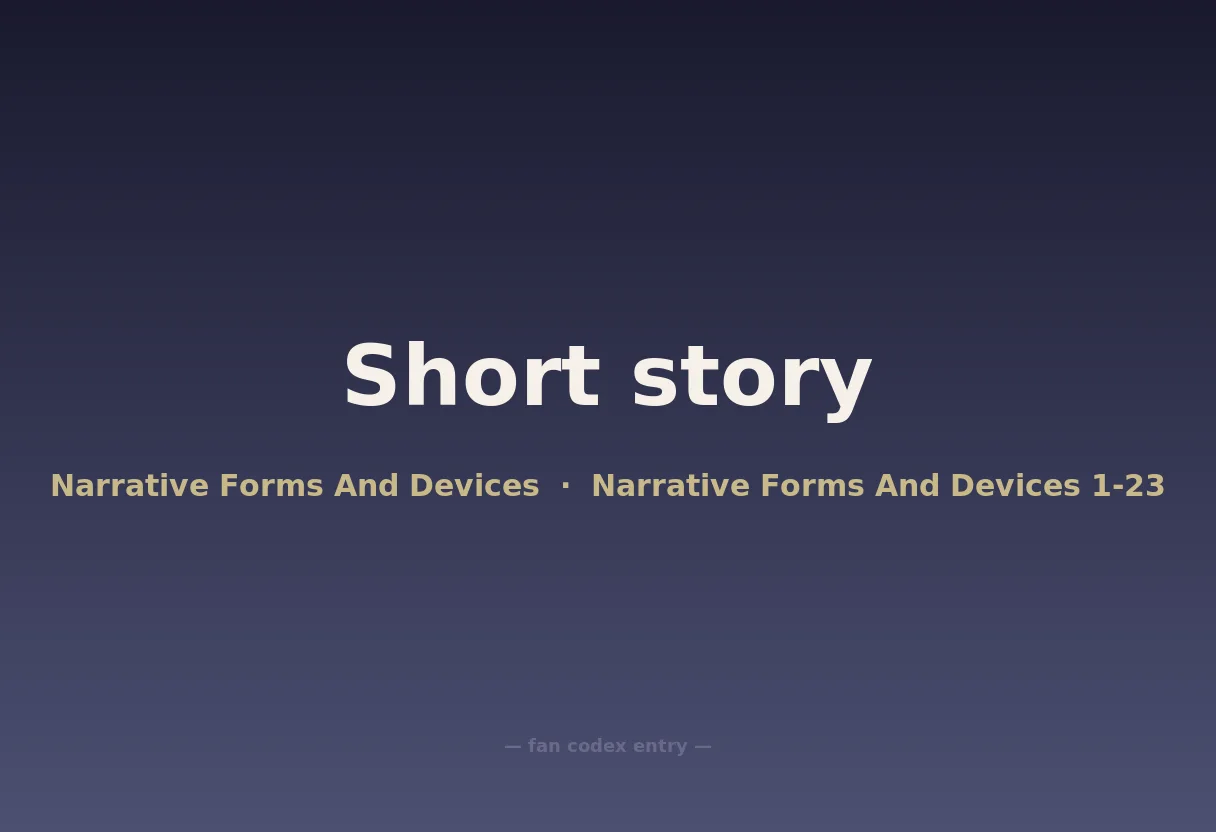 Short story

Narrative Forms And Devices · Narrative Forms And Devices 1-23

— fan codex entry —